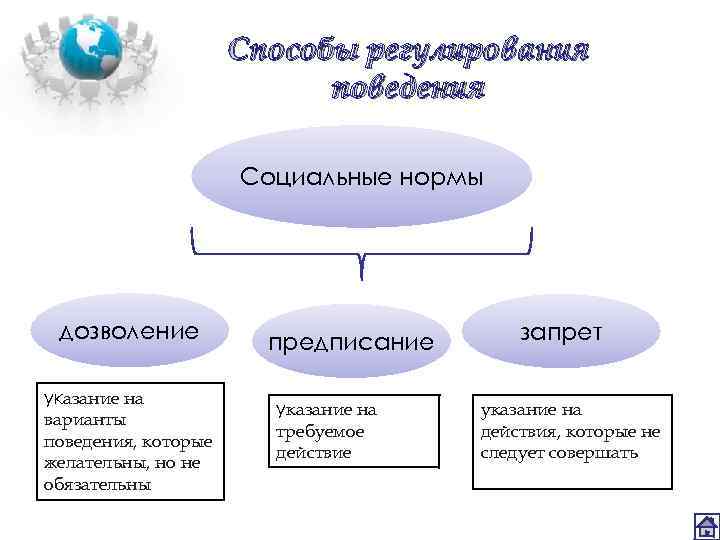 Способы регулирования поведения

Социальные нормы

дозволение

предписание

запрет

Указание на варианты поведения, которые желательны, но не обязательны

Указание на требуемое действие

указание на действия, которые не следует совершать